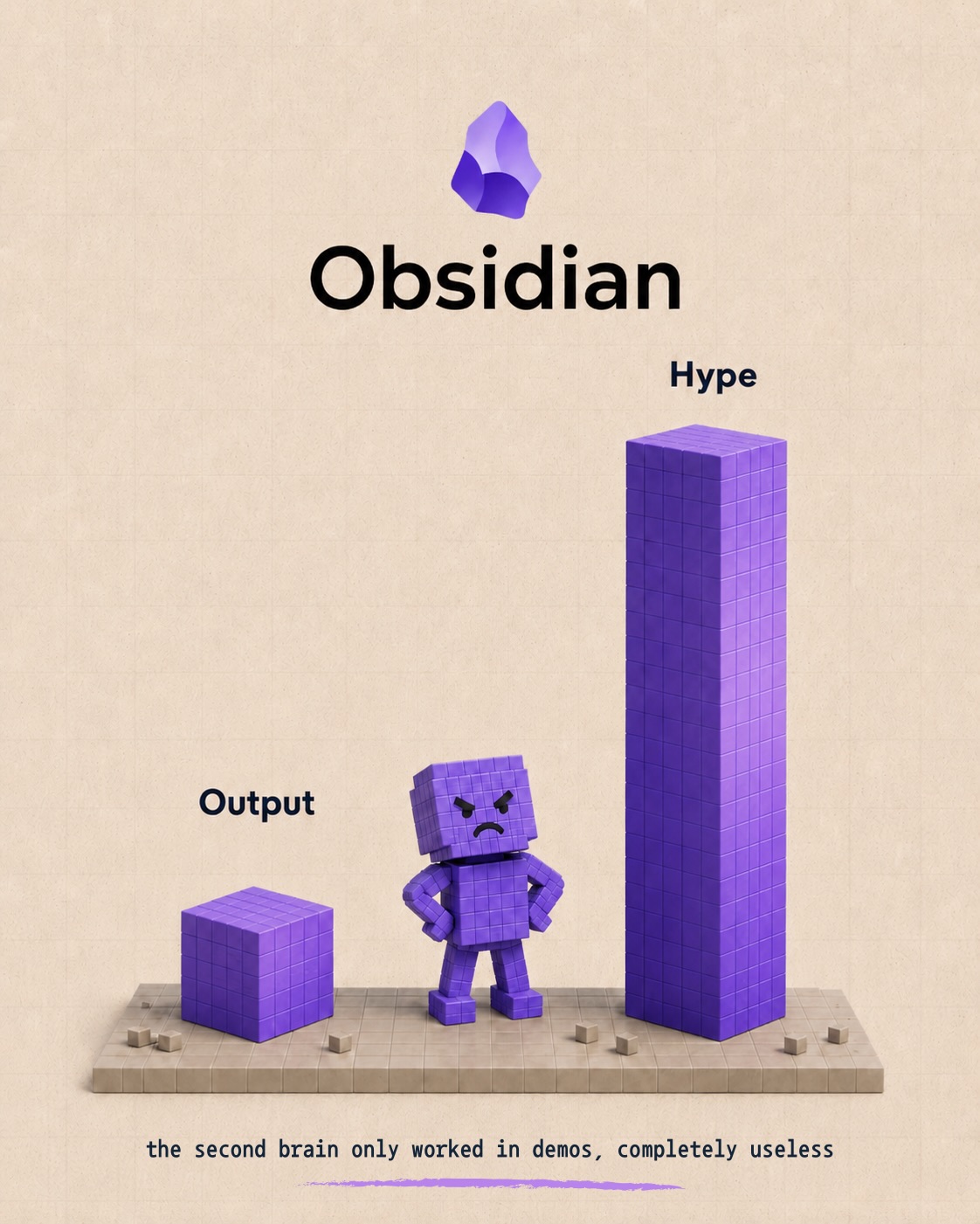 Obsidian

Hype

Output

the second brain only worked in demos, completely useless